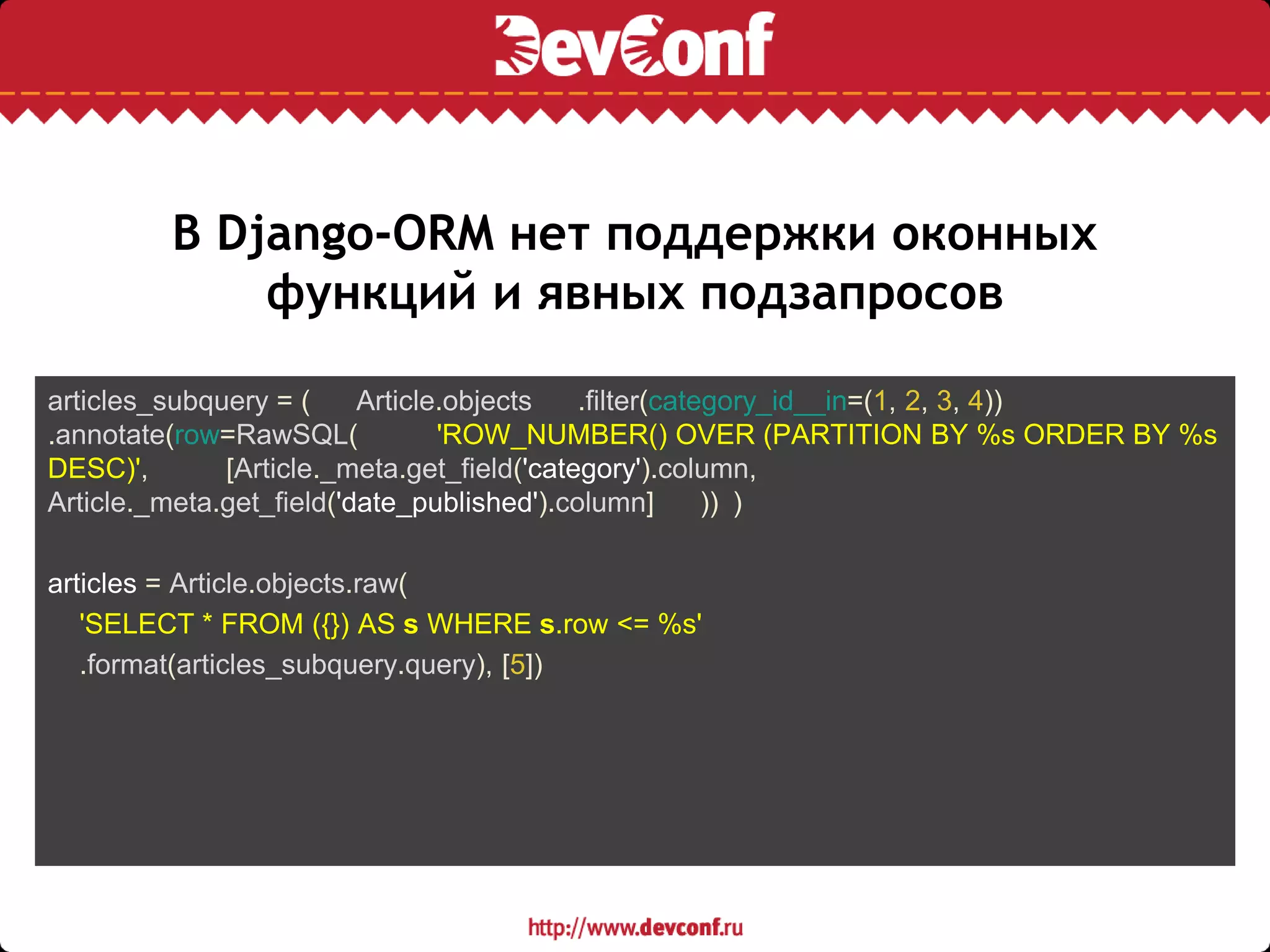 DevConf

В Django-ORM нет поддержки оконных функций и явных подзапросов

articles_subquery = ( Article.objects .filter(category_id__in=(1, 2, 3, 4)) .annotate(row=RawSQL( 'ROW_NUMBER() OVER (PARTITION BY %s ORDER BY %s DESC)', [Article._meta.get_field('category').column, Article._meta.get_field('date_published').column] )) )

articles = Article.objects.raw(
'SELECT * FROM ({}) AS s WHERE s.row <= %s'
.format(articles_subquery.query), [5])

http://www.devconf.ru